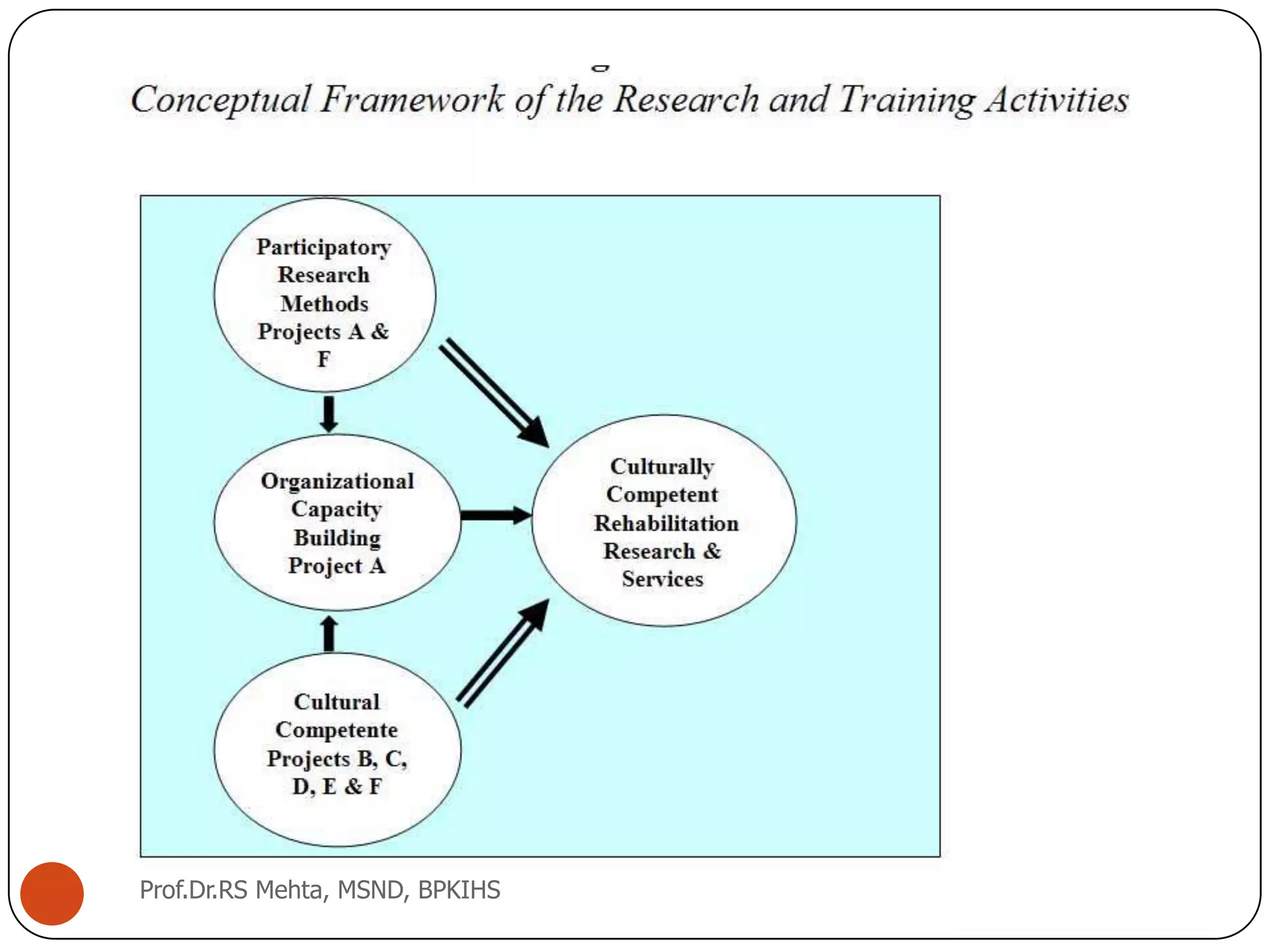 Conceptual Framework of the Research and Training Activities

Participatory Research Methods Projects A & F

Organizational Capacity Building Project A

Cultural Competente Projects B, C, D, E & F

Culturally Competent Rehabilitation Research & Services

Prof.Dr.RS Mehta, MSND, BPKIHS